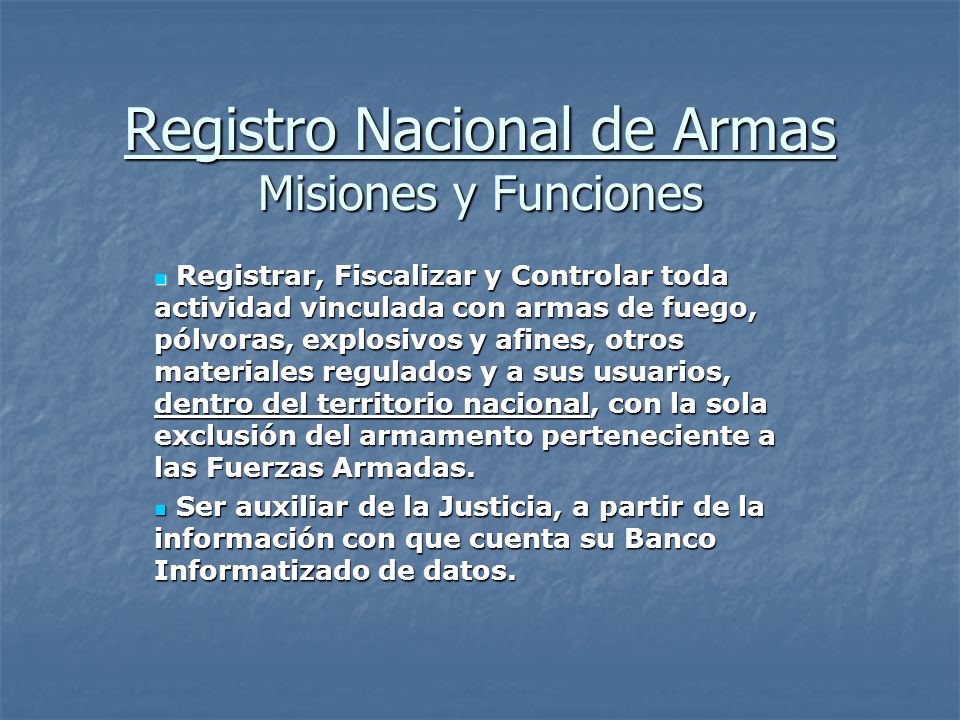 Registro Nacional de Armas
Misiones y Funciones

Registrar, Fiscalizar y Controlar toda actividad vinculada con armas de fuego, pólvoras, explosivos y afines, otros materiales regulados y a sus usuarios, dentro del territorio nacional, con la sola exclusión del armamento perteneciente a las Fuerzas Armadas.

Ser auxiliar de la Justicia, a partir de la información con que cuenta su Banco Informatizado de datos.